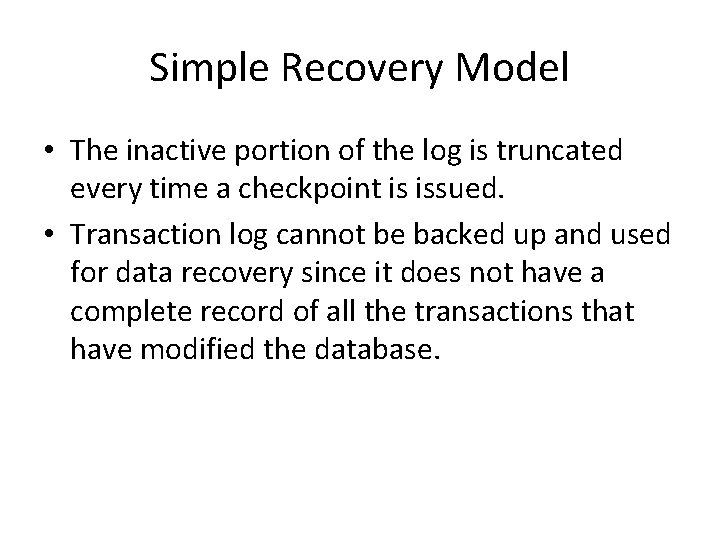 Simple Recovery Model

• The inactive portion of the log is truncated every time a checkpoint is issued.

• Transaction log cannot be backed up and used for data recovery since it does not have a complete record of all the transactions that have modified the database.